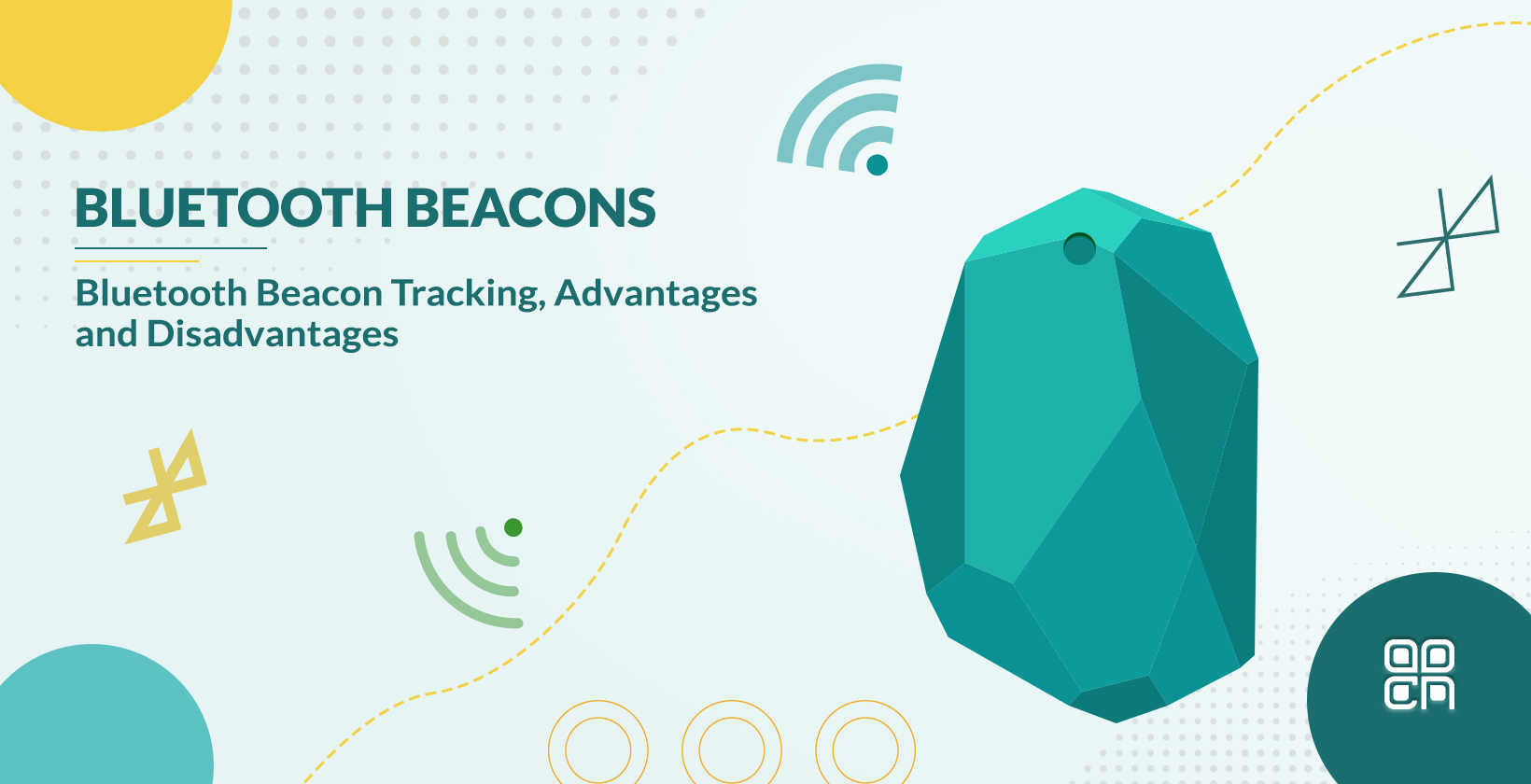 BLUETOOTH BEACONS

Bluetooth Beacon Tracking, Advantages and Disadvantages